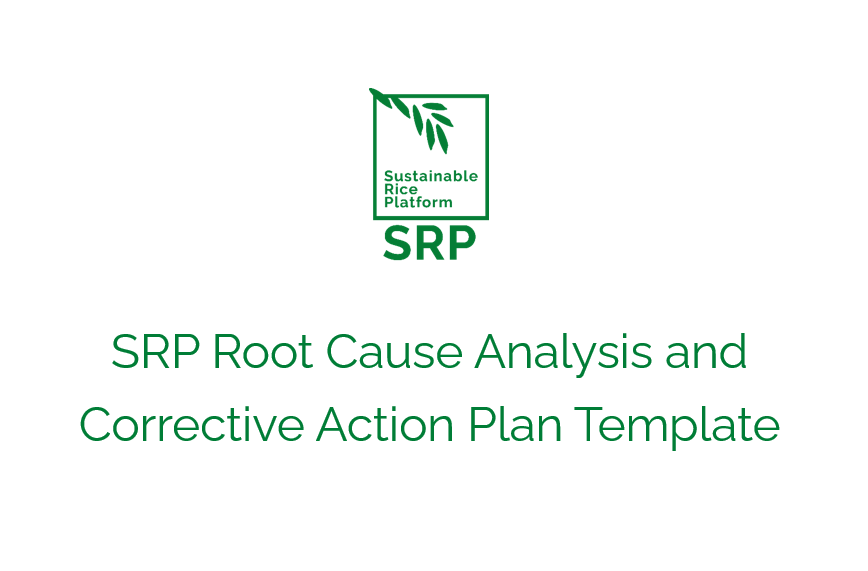 Sustainable Rice Platform

SRP

SRP Root Cause Analysis and Corrective Action Plan Template